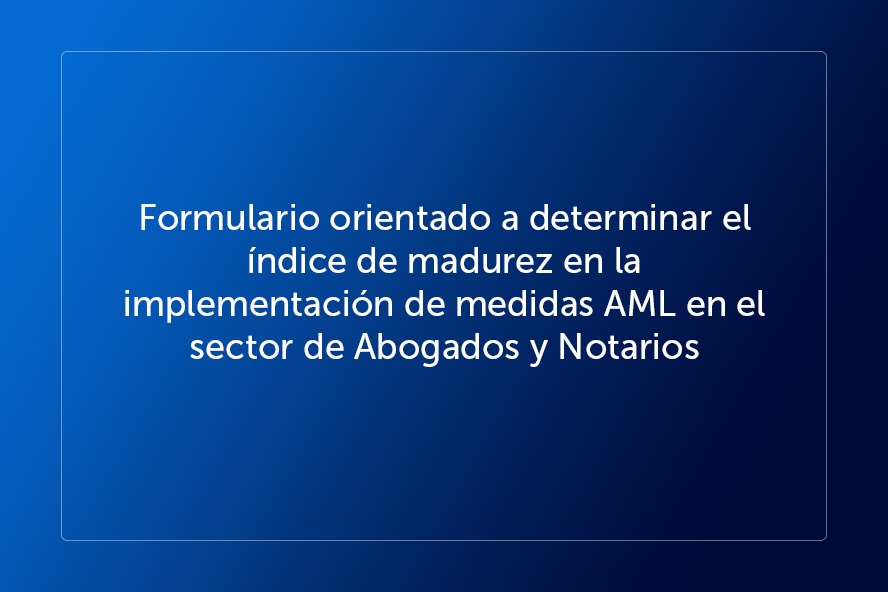 Formulario orientado a determinar el índice de madurez en la implementación de medidas AML en el sector de Abogados y Notarios